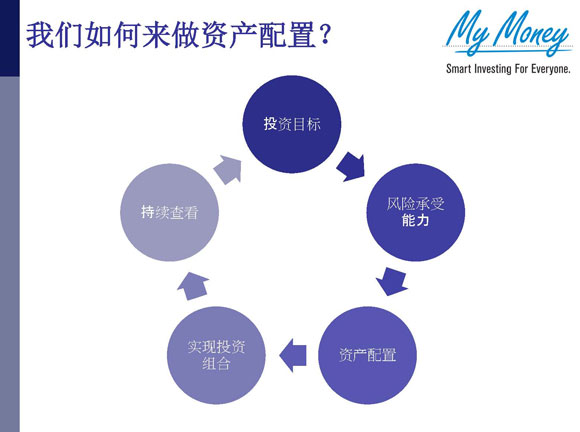 我们如何来做资产配置？

My Money
Smart Investing For Everyone.

投资目标

风险承受能力

资产配置

实现投资组合

持续查看